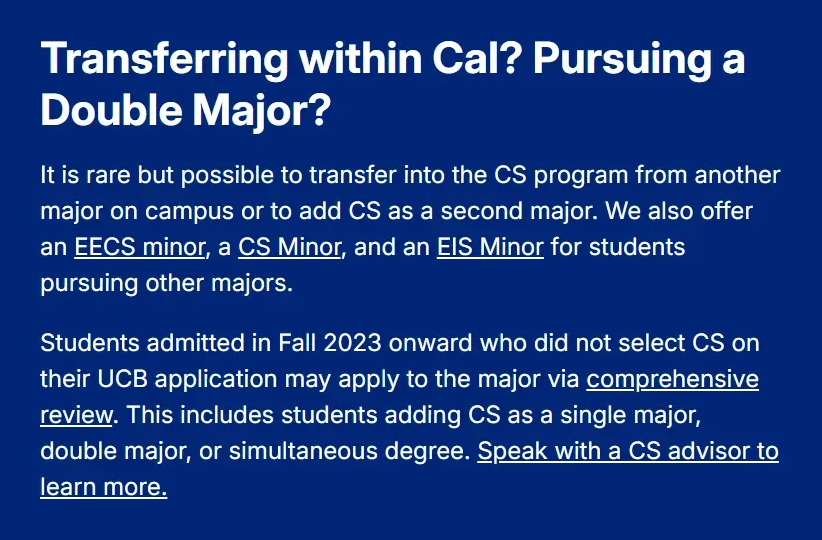 Transferring within Cal? Pursuing a Double Major?

It is rare but possible to transfer into the CS program from another major on campus or to add CS as a second major. We also offer an EECS minor, a CS Minor, and an EIS Minor for students pursuing other majors.

Students admitted in Fall 2023 onward who did not select CS on their UCB application may apply to the major via comprehensive review. This includes students adding CS as a single major, double major, or simultaneous degree. Speak with a CS advisor to learn more.